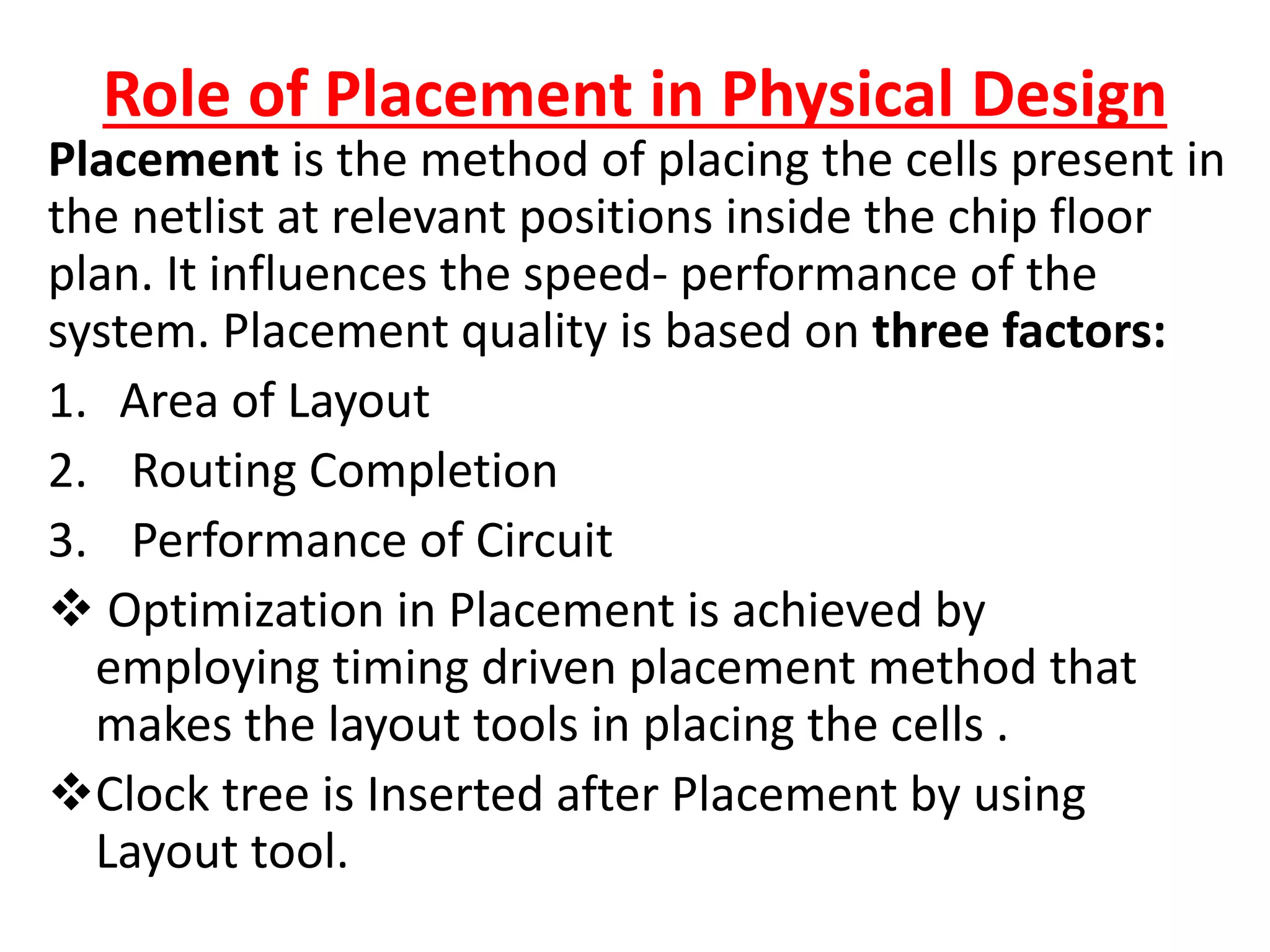 Role of Placement in Physical Design

Placement is the method of placing the cells present in the netlist at relevant positions inside the chip floor plan. It influences the speed- performance of the system. Placement quality is based on three factors:

1. Area of Layout
2. Routing Completion
3. Performance of Circuit

❖ Optimization in Placement is achieved by employing timing driven placement method that makes the layout tools in placing the cells .

❖ Clock tree is Inserted after Placement by using Layout tool.